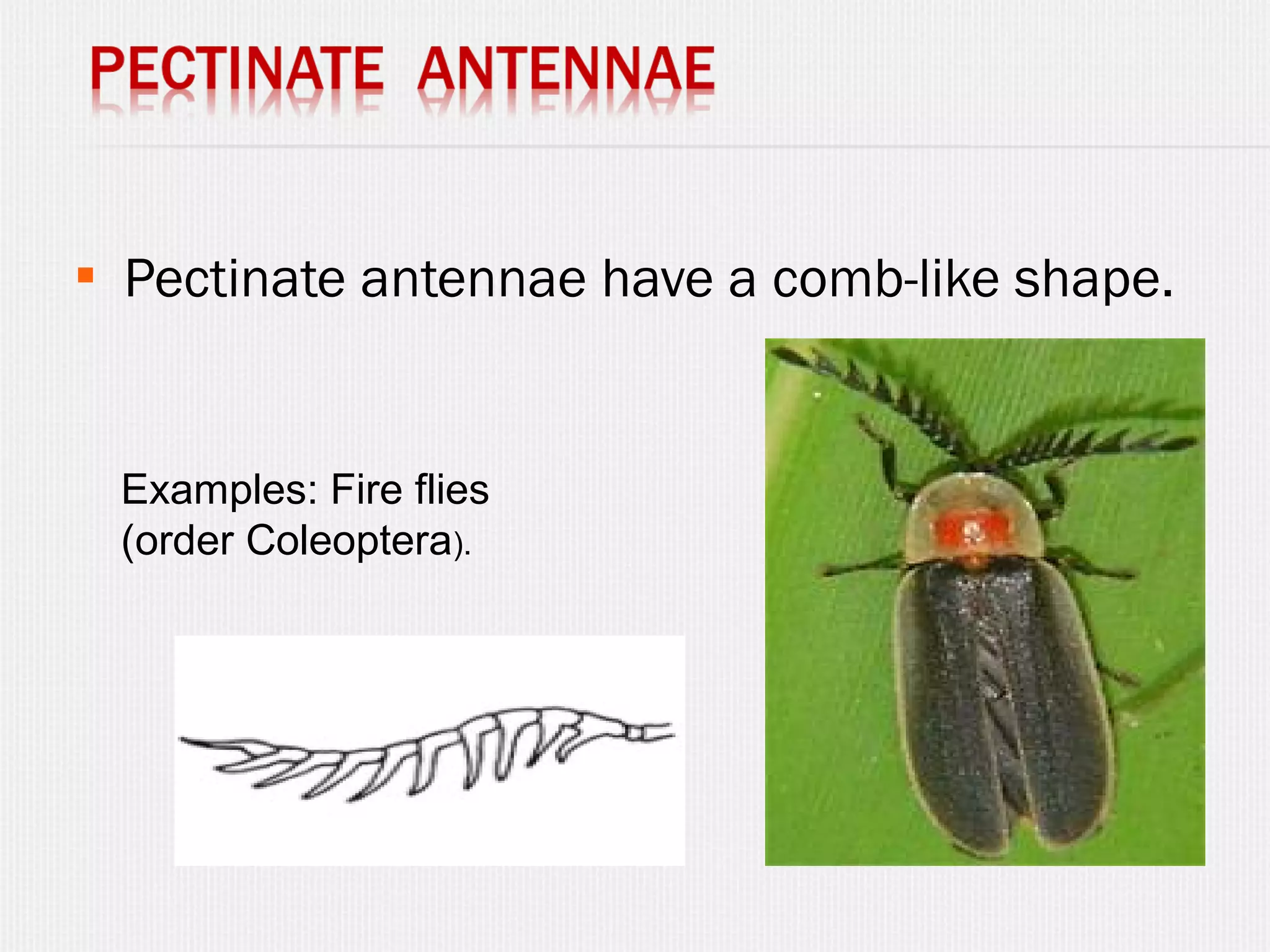 PECTINATE ANTENNAE

▪ Pectinate antennae have a comb-like shape.

Examples: Fire flies (order Coleoptera).